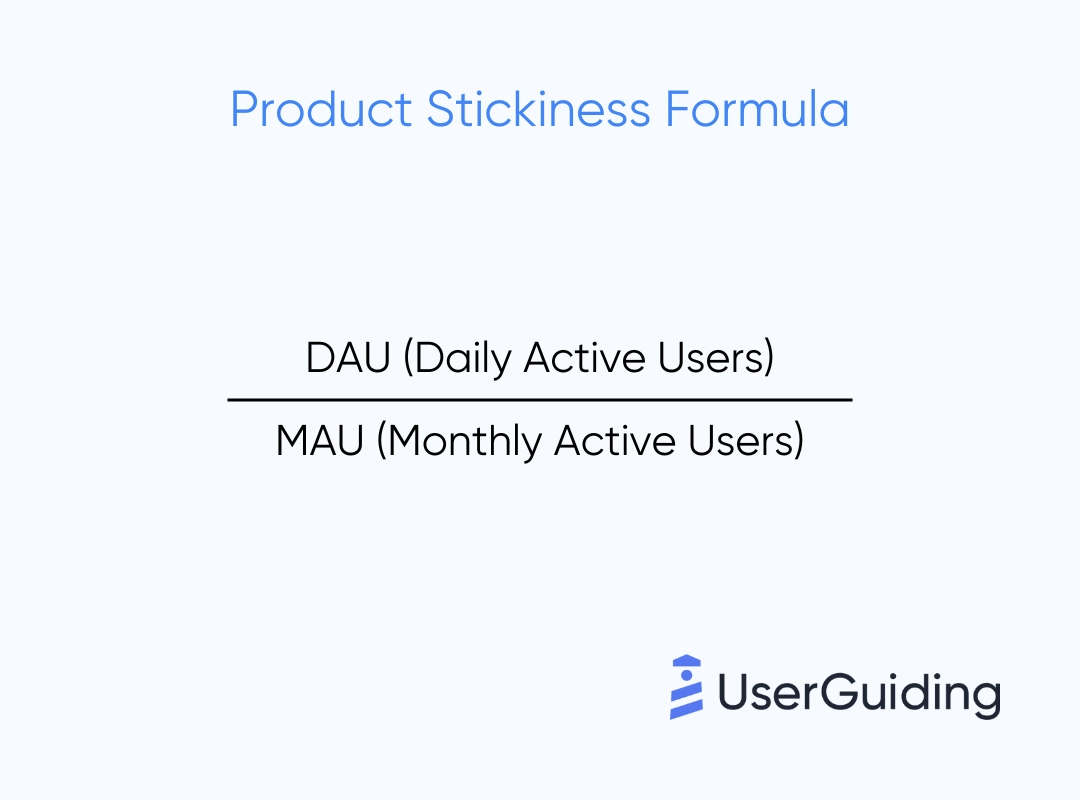 Product Stickiness Formula

$\frac{\text{DAU (Daily Active Users)}}{\text{MAU (Monthly Active Users)}}$

UserGuiding